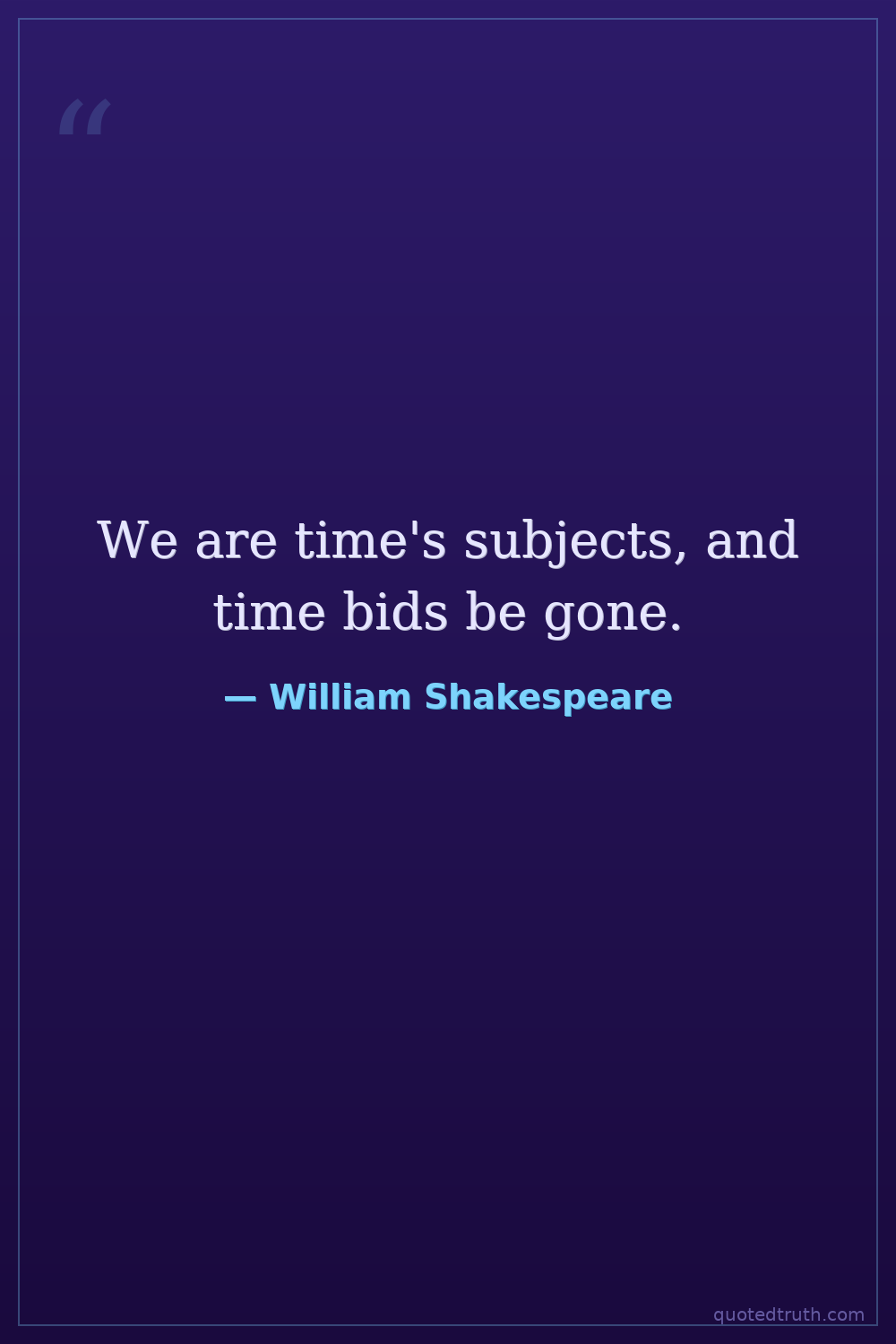 “

We are time's subjects, and time bids be gone.

— William Shakespeare

quotedtruth.com